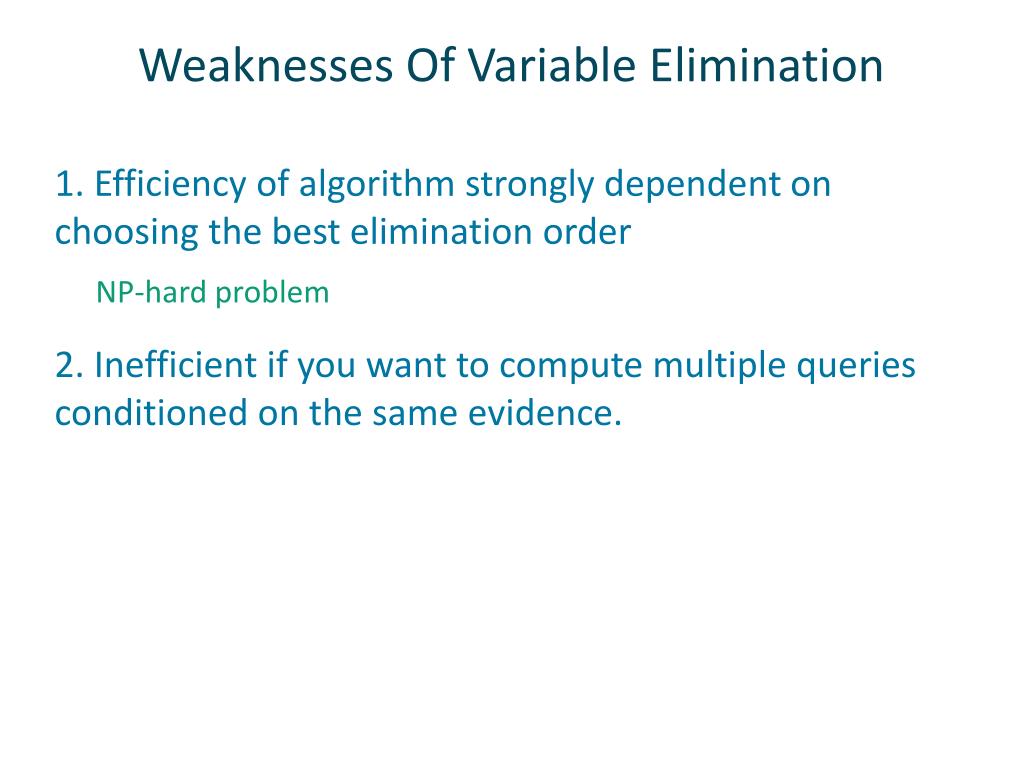 Weaknesses Of Variable Elimination

1. Efficiency of algorithm strongly dependent on choosing the best elimination order

NP-hard problem

2. Inefficient if you want to compute multiple queries conditioned on the same evidence.